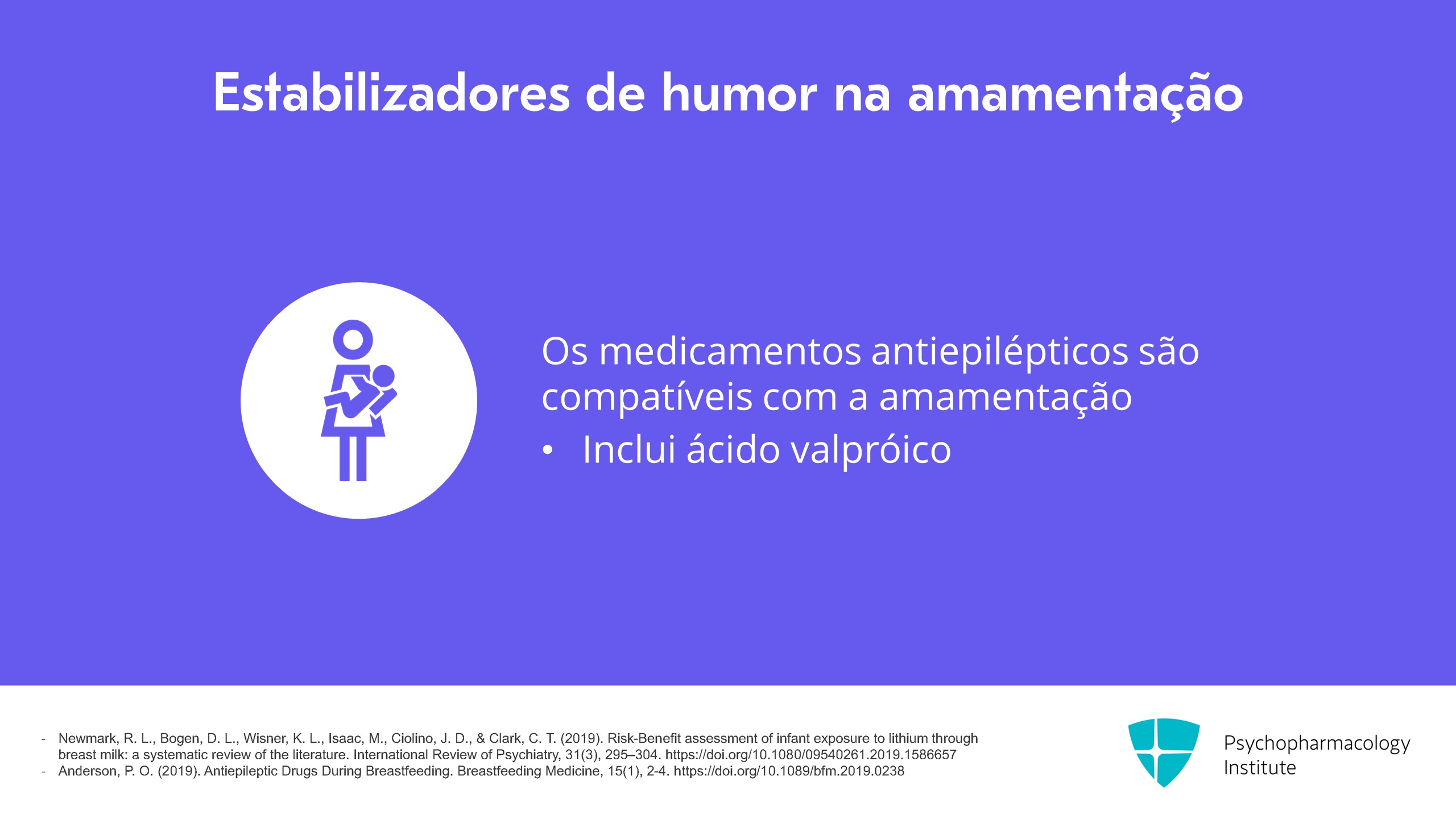 Estabilizadores de humor na amamentação

Os medicamentos antiepilépticos são compatíveis com a amamentação

• Inclui ácido valpróico

- Newmark, R. L., Bogen, D. L., Wisner, K. L., Isaac, M., Ciolino, J. D., & Clark, C. T. (2019). Risk-Benefit assessment of infant exposure to lithium through breast milk: a systematic review of the literature. International Review of Psychiatry, 31(3), 295–304. https://doi.org/10.1080/09540261.2019.1586657
- Anderson, P. O. (2019). Antiepileptic Drugs During Breastfeeding. Breastfeeding Medicine, 15(1), 2-4. https://doi.org/10.1089/bfm.2019.0238

Psychopharmacology Institute